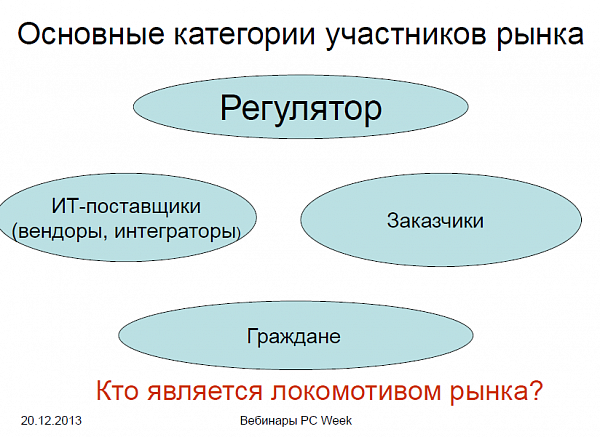 Основные категории участников рынка

Регулятор

ИТ-поставщики (вендоры, интеграторы)

Заказчики

Граждане

Кто является локомотивом рынка?

20.12.2013

Вебинары PC Week